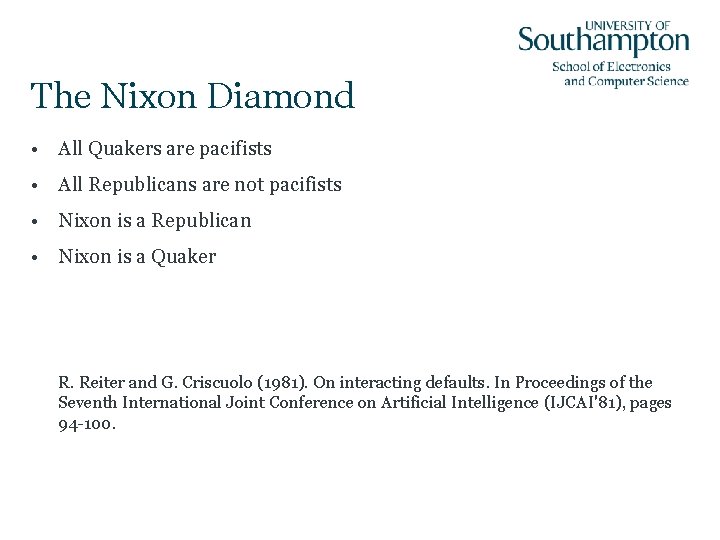 UNIVERSITY OF
Southampton
School of Electronics and Computer Science

The Nixon Diamond

• All Quakers are pacifists
• All Republicans are not pacifists
• Nixon is a Republican
• Nixon is a Quaker

R. Reiter and G. Criscuolo (1981). On interacting defaults. In Proceedings of the Seventh International Joint Conference on Artificial Intelligence (IJCAI'81), pages 94-100.